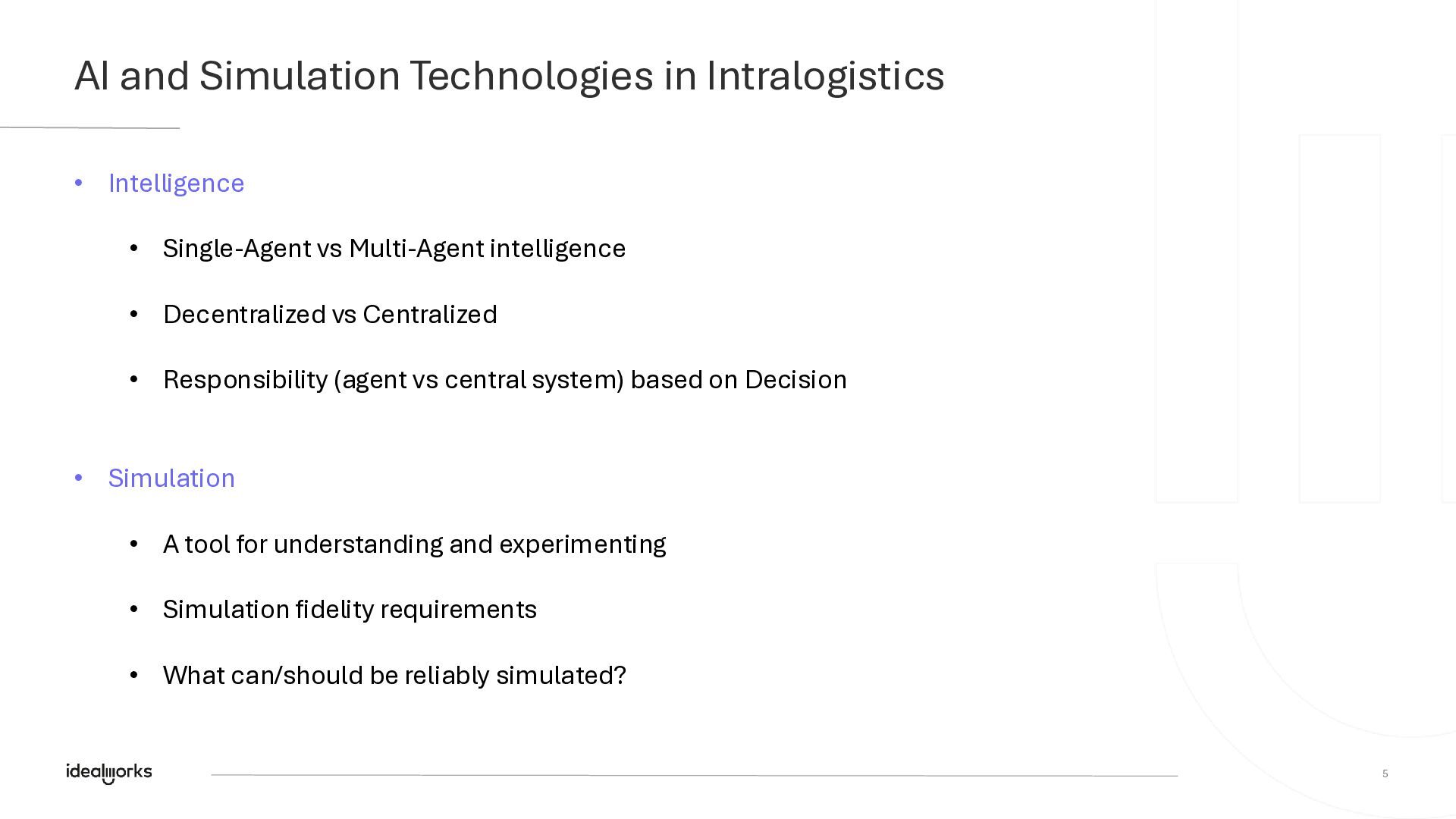 AI and Simulation Technologies in Intralogistics

• Intelligence

• Single-Agent vs Multi-Agent intelligence

• Decentralized vs Centralized

• Responsibility (agent vs central system) based on Decision

• Simulation

• A tool for understanding and experimenting

• Simulation fidelity requirements

• What can/should be reliably simulated?

idealworks

5